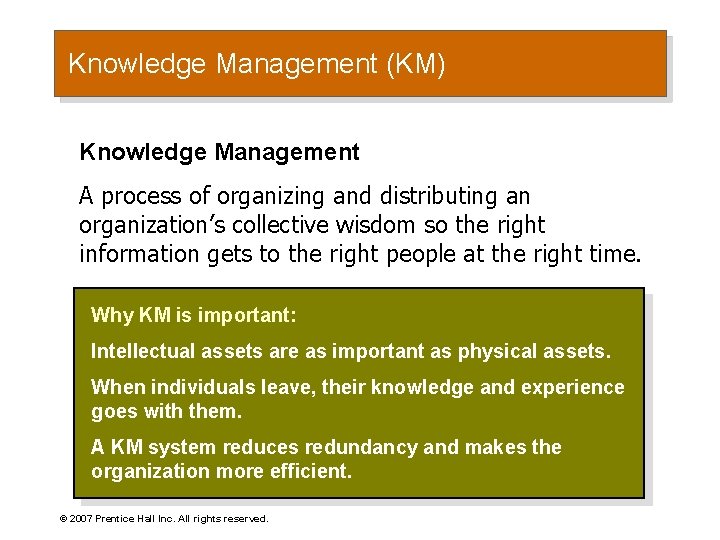 Knowledge Management (KM)

Knowledge Management

A process of organizing and distributing an organization's collective wisdom so the right information gets to the right people at the right time.

Why KM is important:

Intellectual assets are as important as physical assets.

When individuals leave, their knowledge and experience goes with them.

A KM system reduces redundancy and makes the organization more efficient.

© 2007 Prentice Hall Inc. All rights reserved.